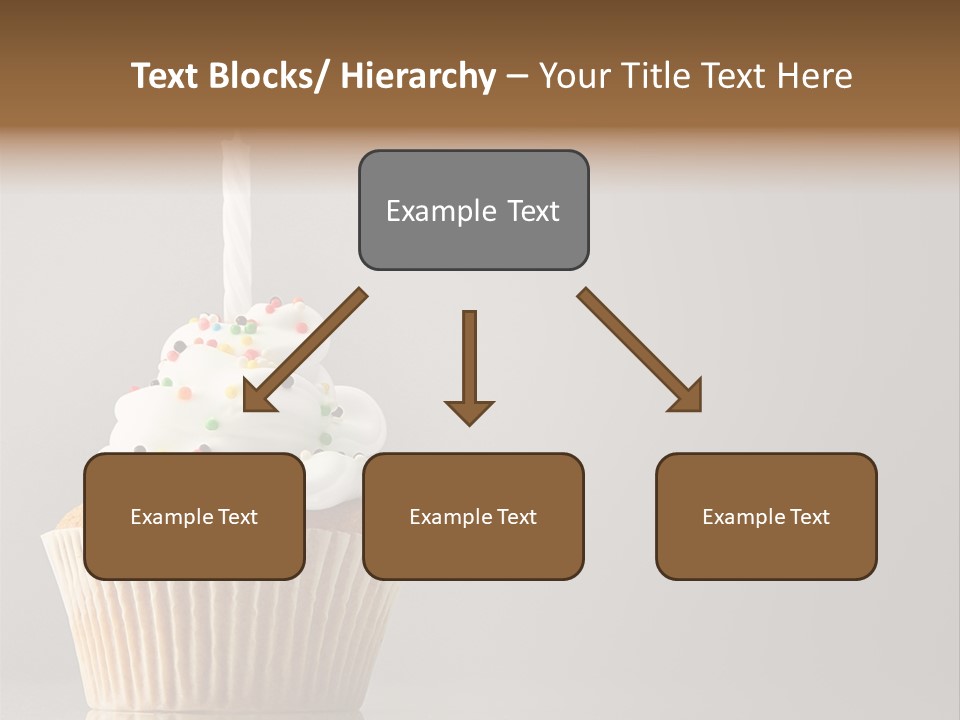 Text Blocks/ Hierarchy – Your Title Text Here

Example Text

Example Text

Example Text

Example Text